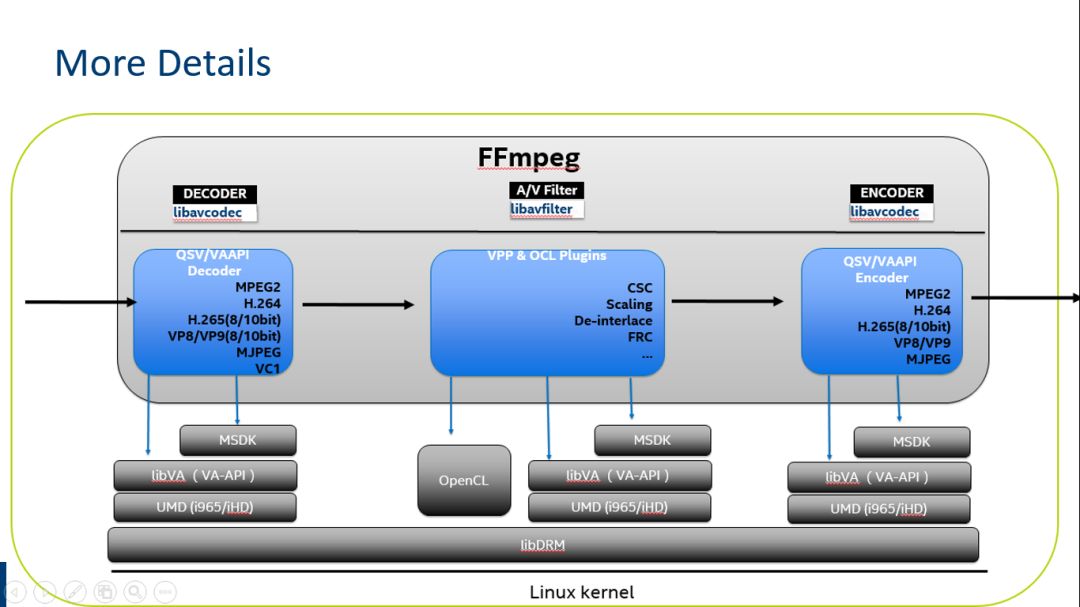 More Details

FFmpeg

DECODER
libavcodec

A/V Filter
libavfilter

ENCODER
libavcodec

QSV/VAAPI
Decoder
MPEG2
H.264
H.265(8/10bit)
VP8/VP9(8/10bit)
MJPEG
VC1

VPP & OCL Plugins
CSC
Scaling
De-interlace
FRC
...

QSV/VAAPI
Encoder
MPEG2
H.264
H.265(8/10bit)
VP8/VP9
MJPEG

MSDK
libVA ( VA-API )
UMD (i965/iHD)

OpenCL

MSDK
libVA ( VA-API )
UMD (i965/iHD)

MSDK
libVA ( VA-API )
UMD (i965/iHD)

libDRM

Linux kernel